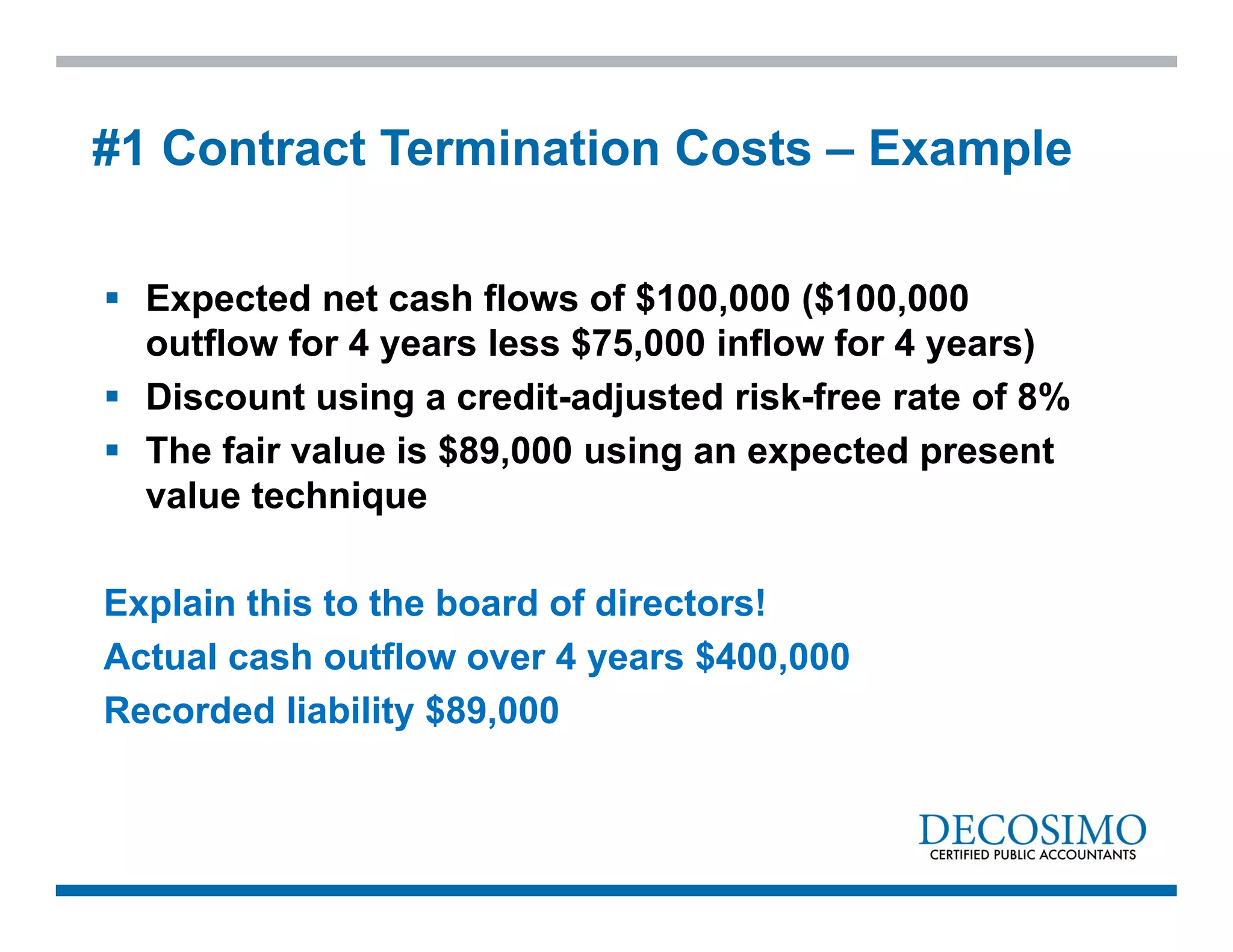 #1 Contract Termination Costs – Example

▪ Expected net cash flows of \$100,000 (\$100,000 outflow for 4 years less \$75,000 inflow for 4 years)
▪ Discount using a credit-adjusted risk-free rate of 8%
▪ The fair value is \$89,000 using an expected present value technique

Explain this to the board of directors!
Actual cash outflow over 4 years \$400,000
Recorded liability \$89,000

DECOSIMO
CERTIFIED PUBLIC ACCOUNTANTS